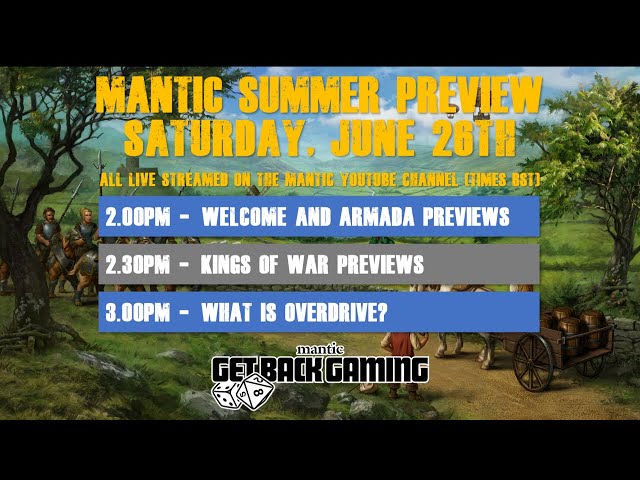 MANTIC SUMMER PREVIEW
SATURDAY, JUNE 26TH

ALL LIVE STREAMED ON THE MANTIC YOUTUBE CHANNEL (TIMES BST)

2.00PM - WELCOME AND ARMADA PREVIEWS

2.30PM - KINGS OF WAR PREVIEWS

3.00PM - WHAT IS OVERDRIVE?

mantic
GET BACK GAMING